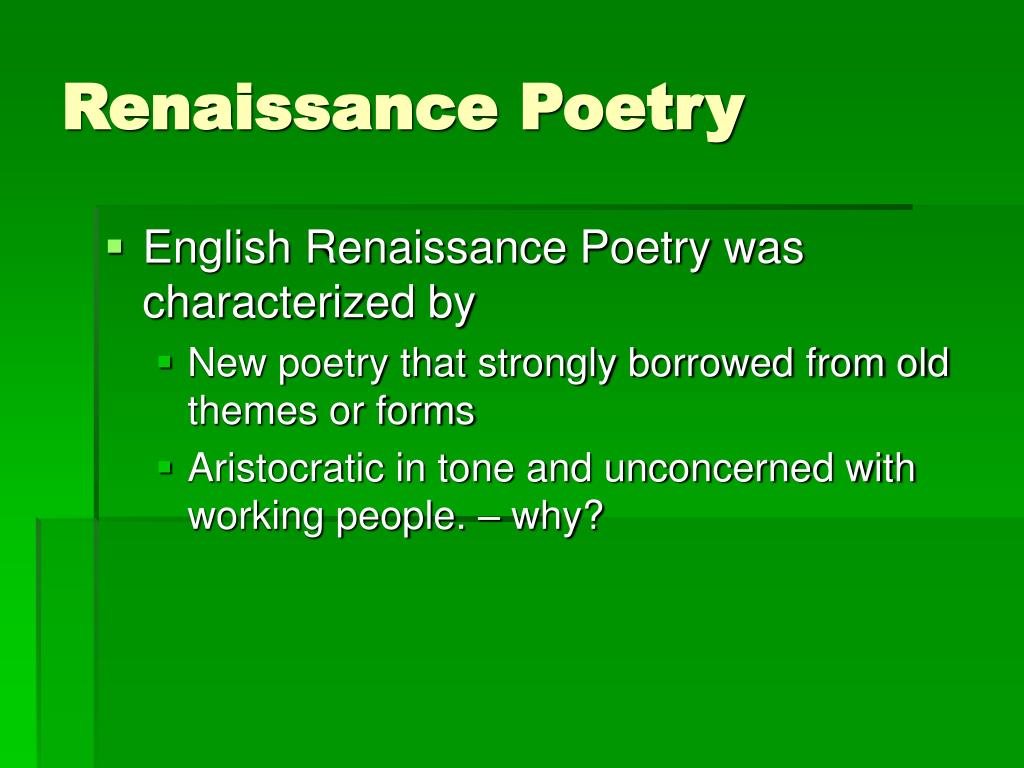 Renaissance Poetry

English Renaissance Poetry was characterized by

New poetry that strongly borrowed from old themes or forms

Aristocratic in tone and unconcerned with working people. – why?